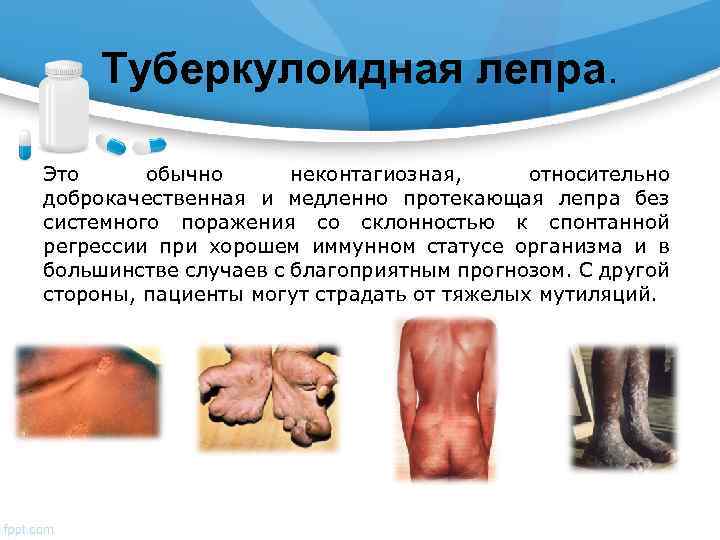 Туберкулоидная лепра.

Это обычно неконтагиозная, относительно доброкачественная и медленно протекающая лепра без системного поражения со склонностью к спонтанной регрессии при хорошем иммунном статусе организма и в большинстве случаев с благоприятным прогнозом. С другой стороны, пациенты могут страдать от тяжелых мутиляций.

fppt.com